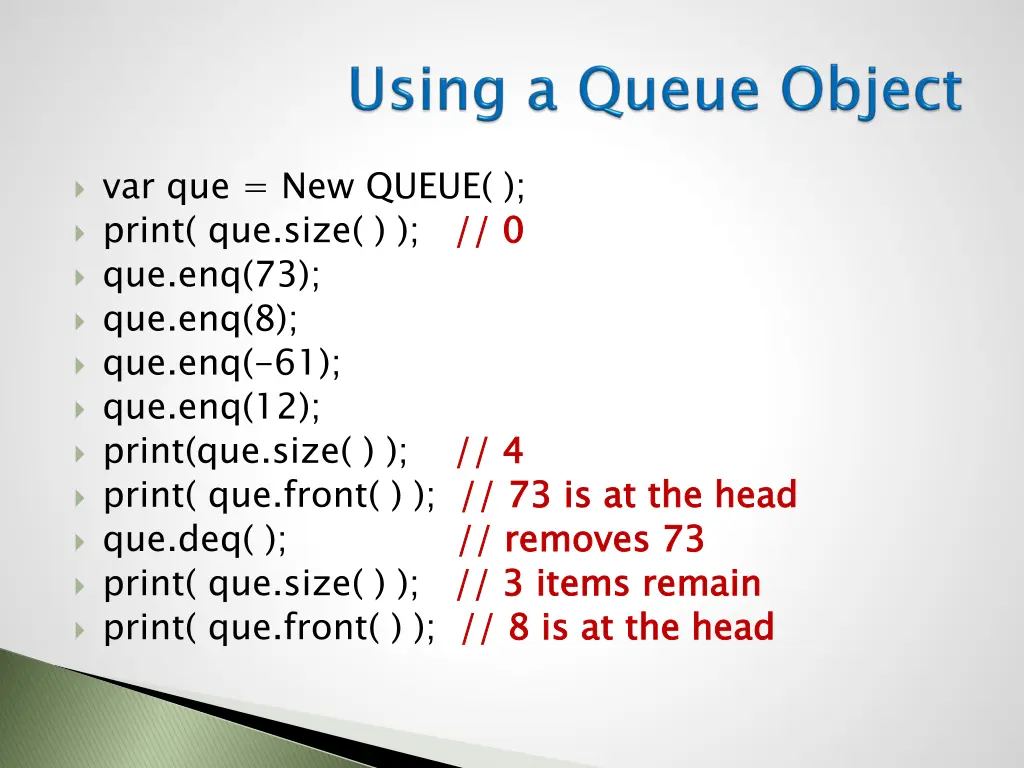 Using a Queue Object

var que = New QUEUE( );
print( que.size( ) ); // 0
que.enq(73);
que.enq(8);
que.enq(-61);
que.enq(12);
print(que.size( ) ); // 4
print( que.front( ) ); // 73 is at the head
que.deq( ); // removes 73
print( que.size( ) ); // 3 items remain
print( que.front( ) ); // 8 is at the head